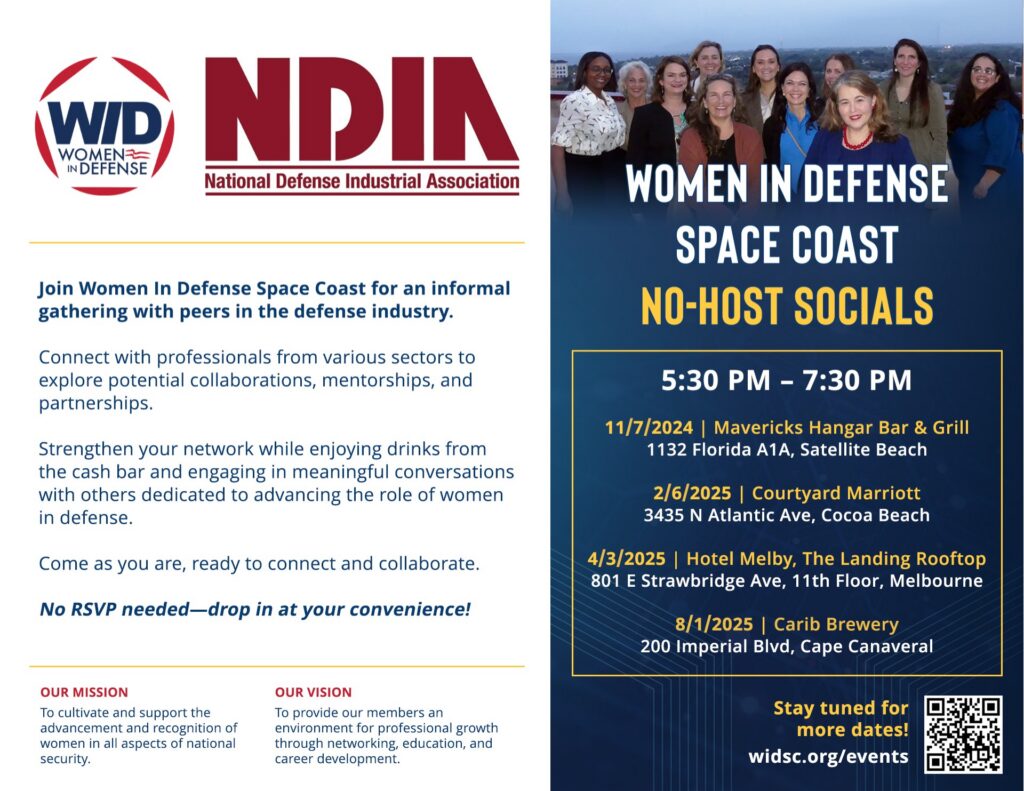 WID WOMEN IN DEFENSE

NDIA
National Defense Industrial Association

Join Women In Defense Space Coast for an informal gathering with peers in the defense industry.

Connect with professionals from various sectors to explore potential collaborations, mentorships, and partnerships.

Strengthen your network while enjoying drinks from the cash bar and engaging in meaningful conversations with others dedicated to advancing the role of women in defense.

Come as you are, ready to connect and collaborate.

No RSVP needed—drop in at your convenience!

OUR MISSION
To cultivate and support the advancement and recognition of women in all aspects of national security.

OUR VISION
To provide our members an environment for professional growth through networking, education, and career development.

WOMEN IN DEFENSE SPACE COAST
NO-HOST SOCIALS

5:30 PM – 7:30 PM

11/7/2024 | Mavericks Hangar Bar & Grill
1132 Florida A1A, Satellite Beach

2/6/2025 | Courtyard Marriott
3435 N Atlantic Ave, Cocoa Beach

4/3/2025 | Hotel Melby, The Landing Rooftop
801 E Strawbridge Ave, 11th Floor, Melbourne

8/1/2025 | Carib Brewery
200 Imperial Blvd, Cape Canaveral

Stay tuned for more dates!
widsc.org/events